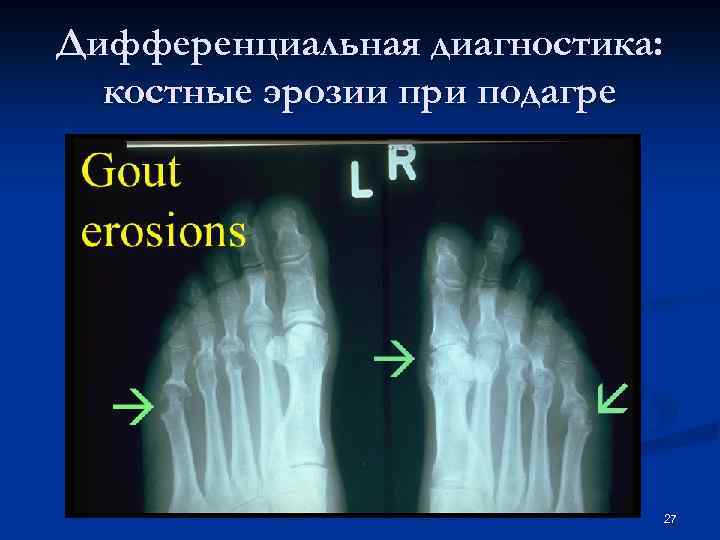 Дифференциальная диагностика: костные эрозии при подагре

Gout erosions

L R

27